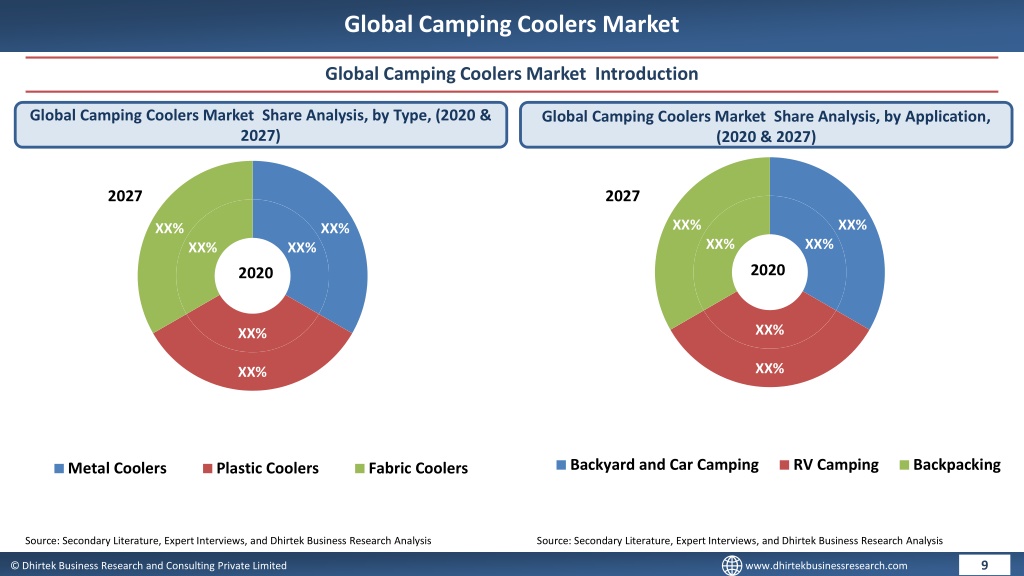 Global Camping Coolers Market

Global Camping Coolers Market Introduction

Global Camping Coolers Market Share Analysis, by Type, (2020 & 2027)

2027

XX%
XX%
XX%
XX%
2020
XX%
XX%

Metal Coolers
Plastic Coolers
Fabric Coolers

Source: Secondary Literature, Expert Interviews, and Dhirtek Business Research Analysis

Global Camping Coolers Market Share Analysis, by Application, (2020 & 2027)

2027

XX%
XX%
XX%
XX%
2020
XX%
XX%

Backyard and Car Camping
RV Camping
Backpacking

Source: Secondary Literature, Expert Interviews, and Dhirtek Business Research Analysis

© Dhirtek Business Research and Consulting Private Limited

www.dhirtekbusinessresearch.com

9